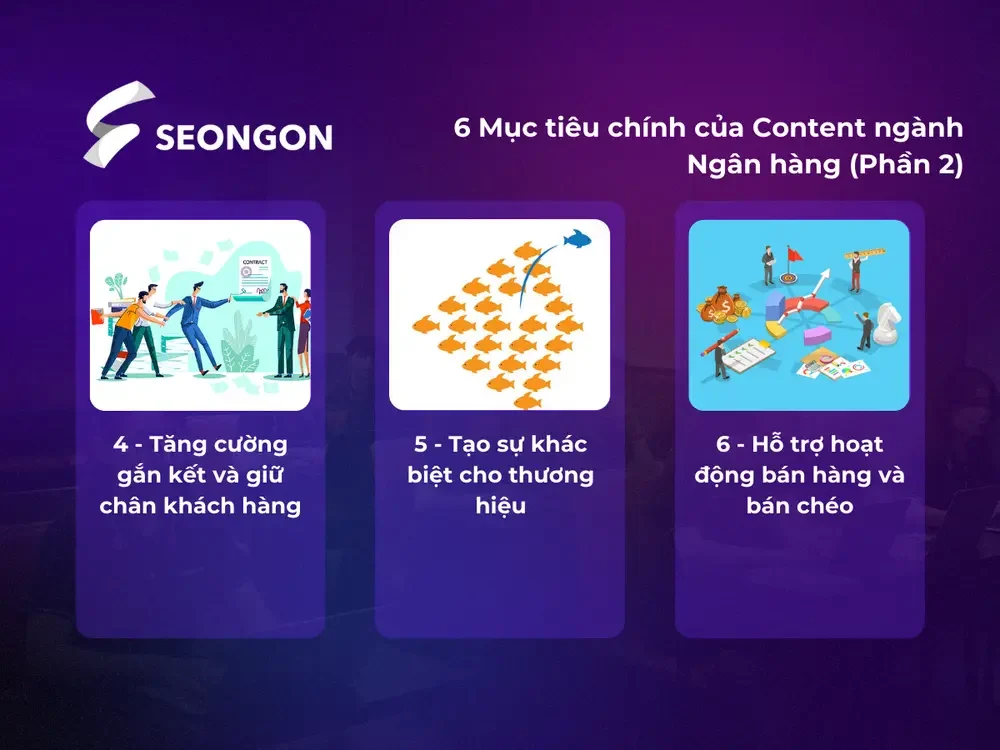 SEONGON

6 Mục tiêu chính của Content ngành Ngân hàng (Phần 2)

CONTRACT

4 - Tăng cường gắn kết và giữ chân khách hàng

5 - Tạo sự khác biệt cho thương hiệu

6 - Hỗ trợ hoạt động bán hàng và bán chéo